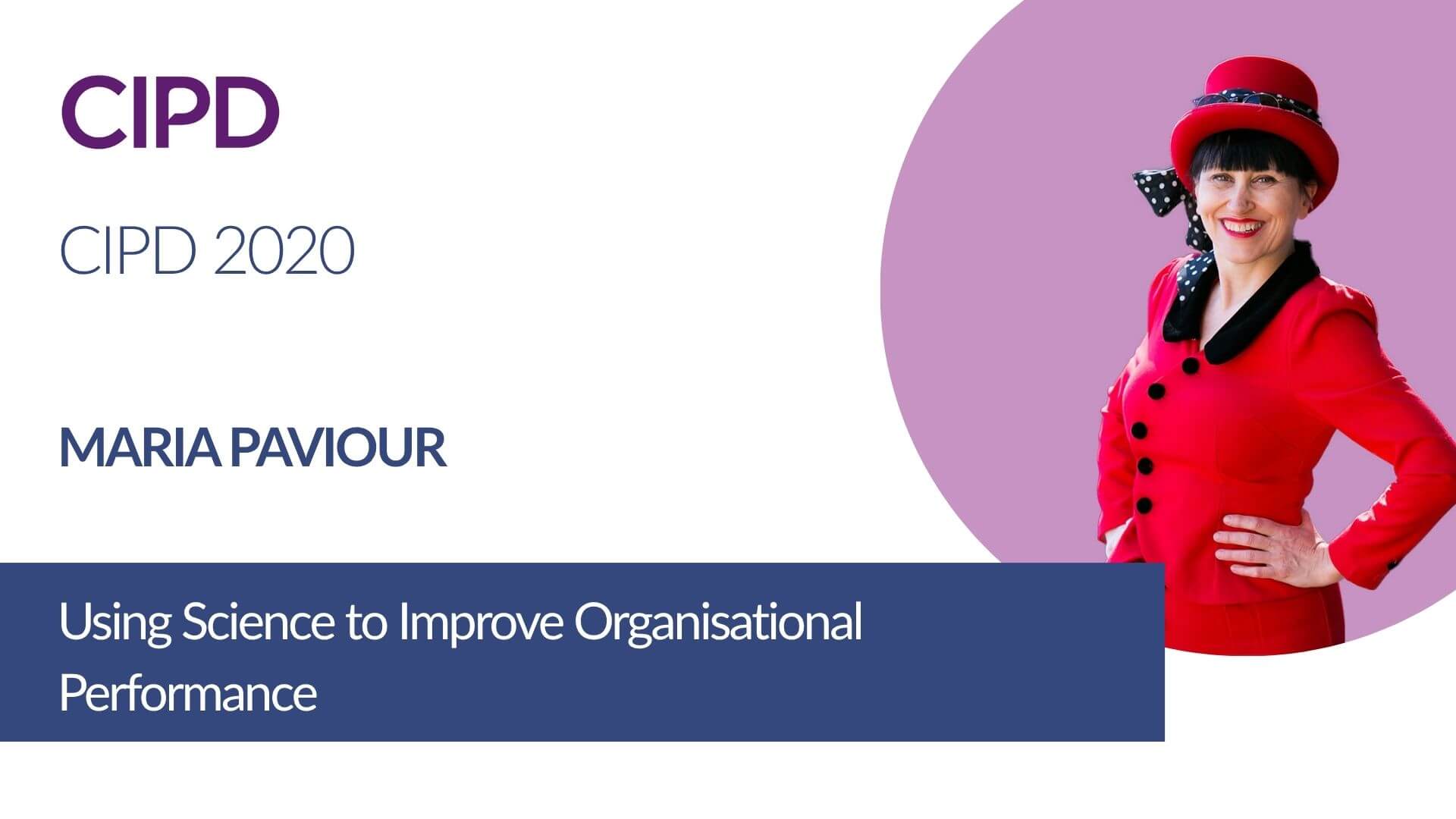 CIPD

CIPD 2020

MARIA PAVIOUR

Using Science to Improve Organisational Performance